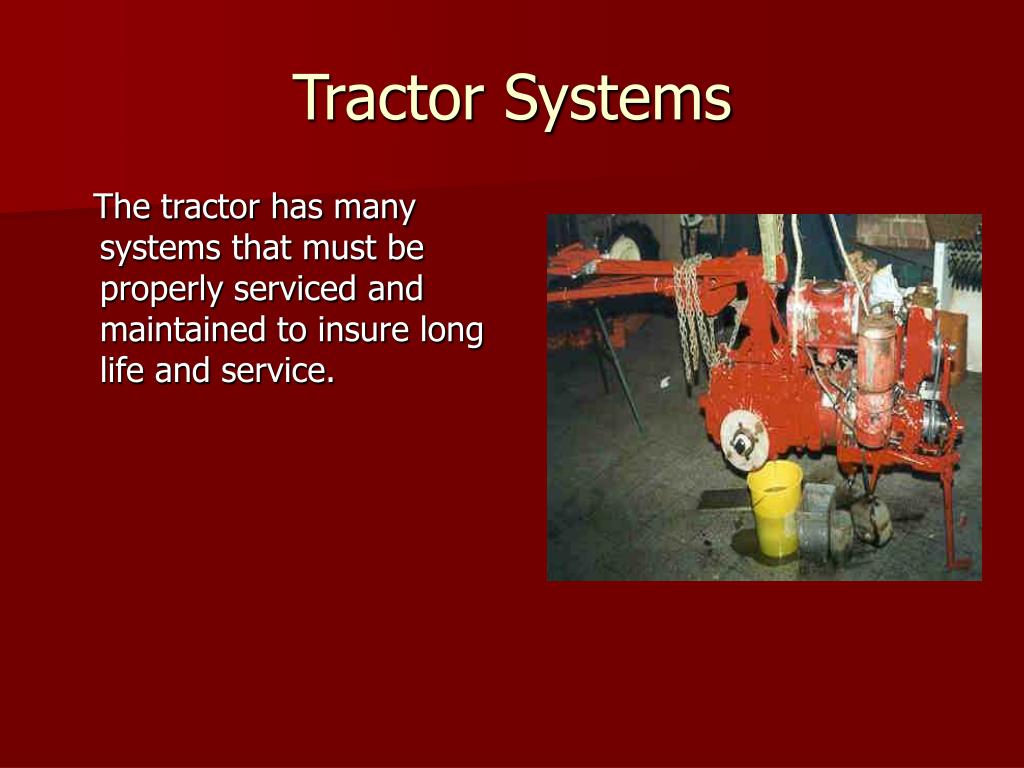 Tractor Systems

The tractor has many systems that must be properly serviced and maintained to insure long life and service.